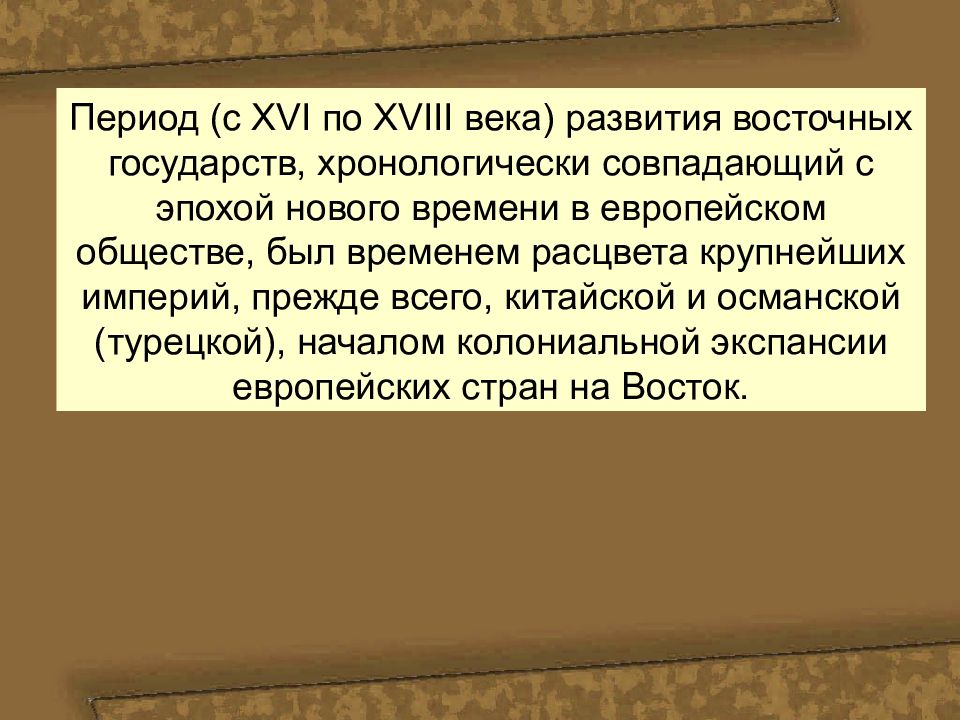 Период (с XVI по XVIII века) развития восточных государств, хронологически совпадающий с эпохой нового времени в европейском обществе, был временем расцвета крупнейших империй, прежде всего, китайской и османской (турецкой), началом колониальной экспансии европейских стран на Восток.